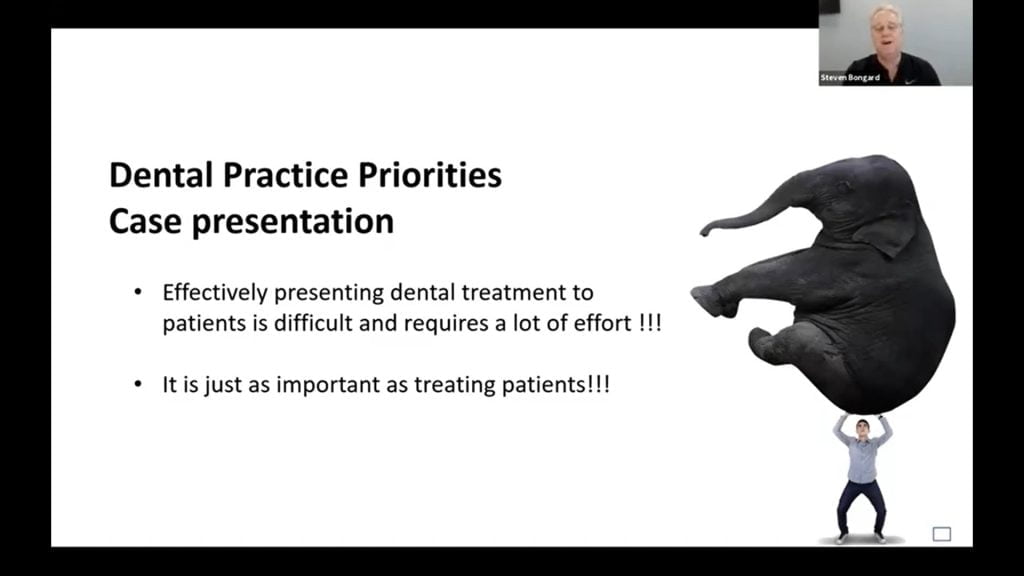 Steven Bongard

Dental Practice Priorities
Case presentation

• Effectively presenting dental treatment to patients is difficult and requires a lot of effort !!!

• It is just as important as treating patients!!!